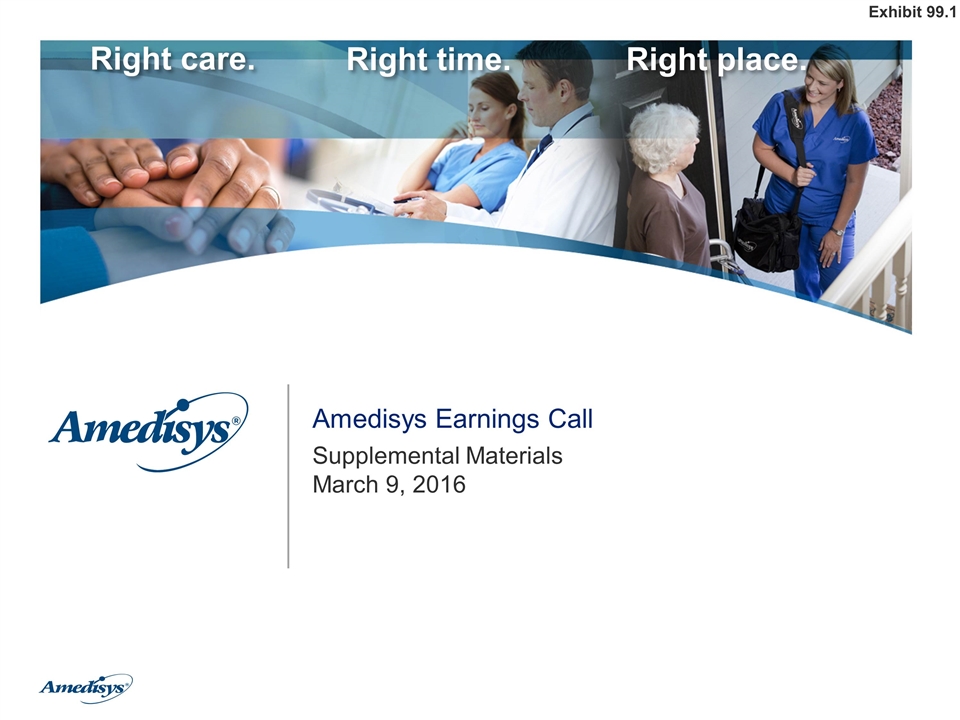 Exhibit 99.1

Right care. Right time. Right place.

Amedisys®

Amedisys Earnings Call

Supplemental Materials
March 9, 2016

Amedisys